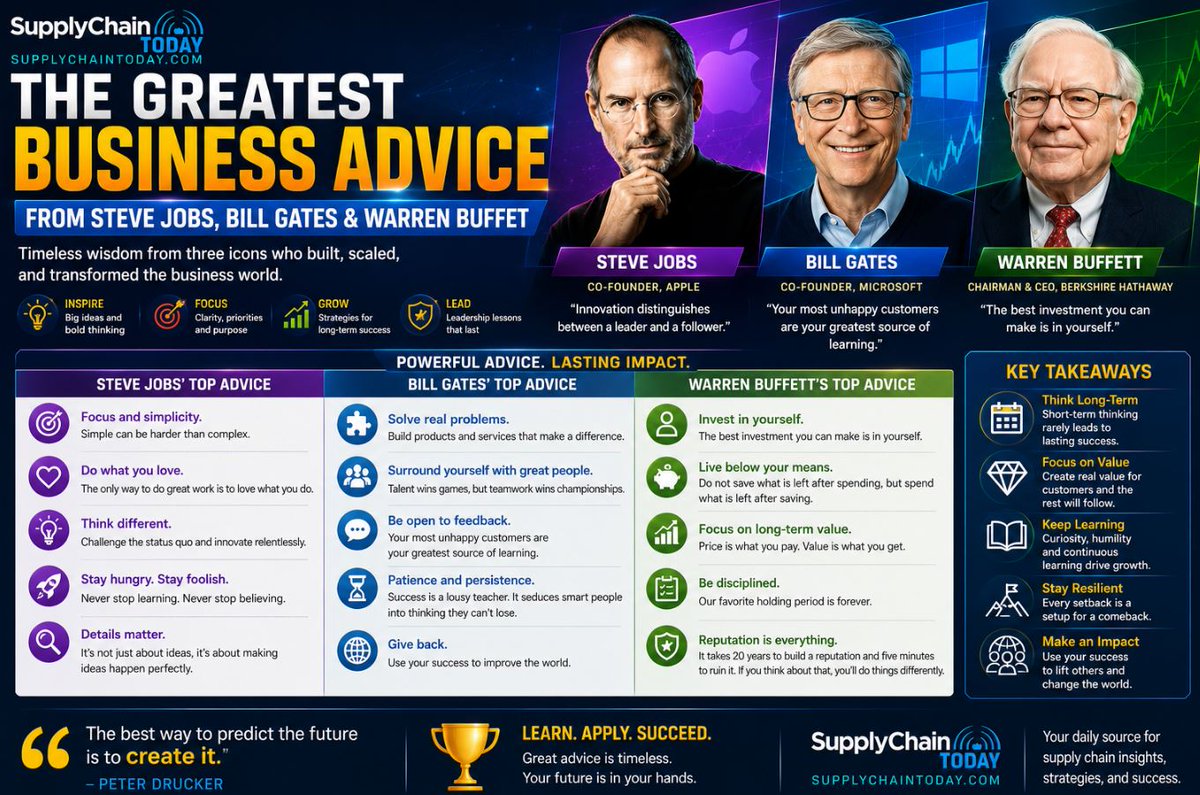 SupplyChain TODAY
SUPPLYCHAINTODAY.COM

THE GREATEST BUSINESS ADVICE

FROM STEVE JOBS, BILL GATES & WARREN BUFFET

Timeless wisdom from three icons who built, scaled, and transformed the business world.

INSPIRE
Big ideas and bold thinking

FOCUS
Clarity, priorities and purpose

GROW
Strategies for long-term success

LEAD
Leadership lessons that last

STEVE JOBS
CO-FOUNDER, APPLE
"Innovation distinguishes between a leader and a follower."

BILL GATES
CO-FOUNDER, MICROSOFT
"Your most unhappy customers are your greatest source of learning."

WARREN BUFFETT
CHAIRMAN & CEO, BERKSHIRE HATHAWAY
"The best investment you can make is in yourself."

POWERFUL ADVICE. LASTING IMPACT.

STEVE JOBS' TOP ADVICE

Focus and simplicity.
Simple can be harder than complex.

Do what you love.
The only way to do great work is to love what you do.

Think different.
Challenge the status quo and innovate relentlessly.

Stay hungry. Stay foolish.
Never stop learning. Never stop believing.

Details matter.
It's not just about ideas, it's about making ideas happen perfectly.

BILL GATES' TOP ADVICE

Solve real problems.
Build products and services that make a difference.

Surround yourself with great people.
Talent wins games, but teamwork wins championships.

Be open to feedback.
Your most unhappy customers are your greatest source of learning.

Patience and persistence.
Success is a lousy teacher. It seduces smart people into thinking they can't lose.

Give back.
Use your success to improve the world.

WARREN BUFFETT'S TOP ADVICE

Invest in yourself.
The best investment you can make is in yourself.

Live below your means.
Do not save what is left after spending, but spend what is left after saving.

Focus on long-term value.
Price is what you pay. Value is what you get.

Be disciplined.
Our favorite holding period is forever.

Reputation is everything.
It takes 20 years to build a reputation and five minutes to ruin it. If you think about that, you'll do things differently.

KEY TAKEAWAYS

Think Long-Term
Short-term thinking rarely leads to lasting success.

Focus on Value
Create real value for customers and the rest will follow.

Keep Learning
Curiosity, humility and continuous learning drive growth.

Stay Resilient
Every setback is a setup for a comeback.

Make an Impact
Use your success to lift others and change the world.

"The best way to predict the future is to create it."
– PETER DRUCKER

LEARN. APPLY. SUCCEED.
Great advice is timeless.
Your future is in your hands.

SupplyChain TODAY
SUPPLYCHAINTODAY.COM

Your daily source for supply chain insights, strategies, and success.